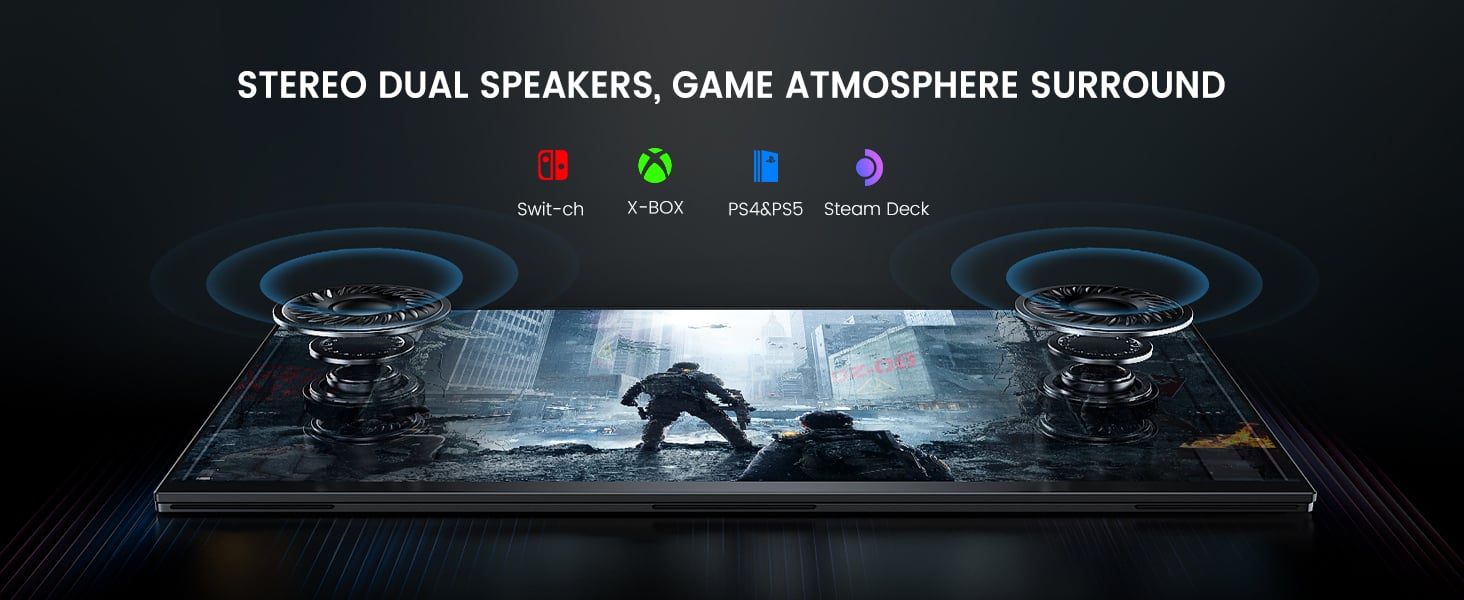 STEREO DUAL SPEAKERS, GAME ATMOSPHERE SURROUND

Swit-ch X-BOX PS4&PS5 Steam Deck